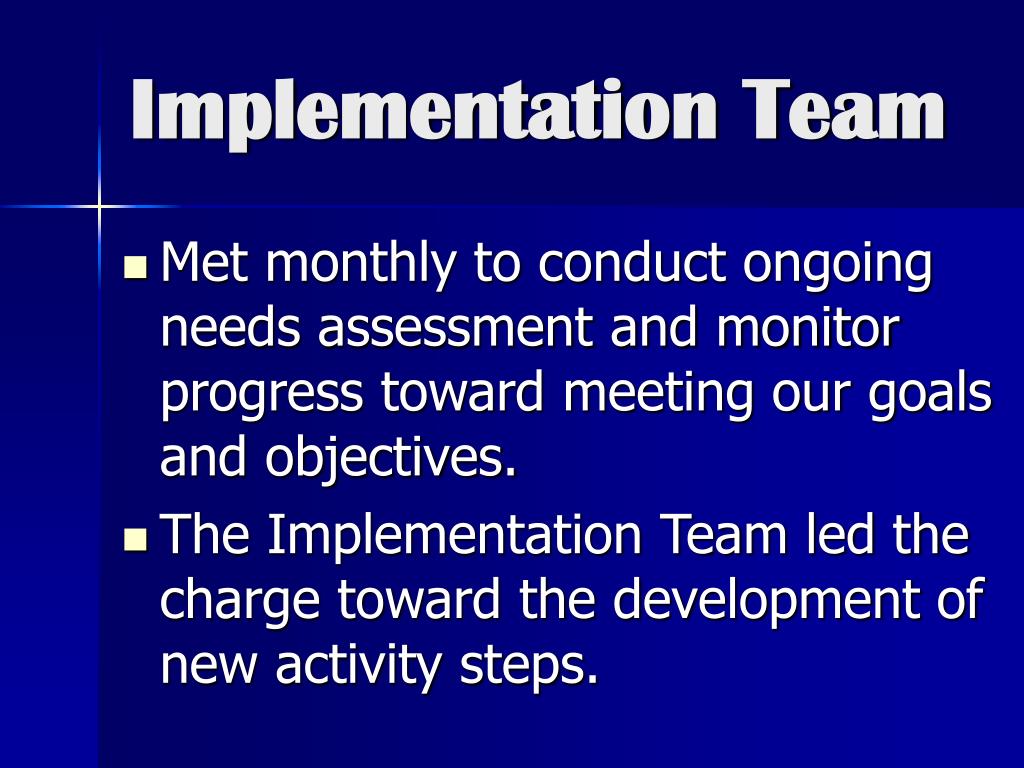 Implementation Team

- Met monthly to conduct ongoing needs assessment and monitor progress toward meeting our goals and objectives.
- The Implementation Team led the charge toward the development of new activity steps.